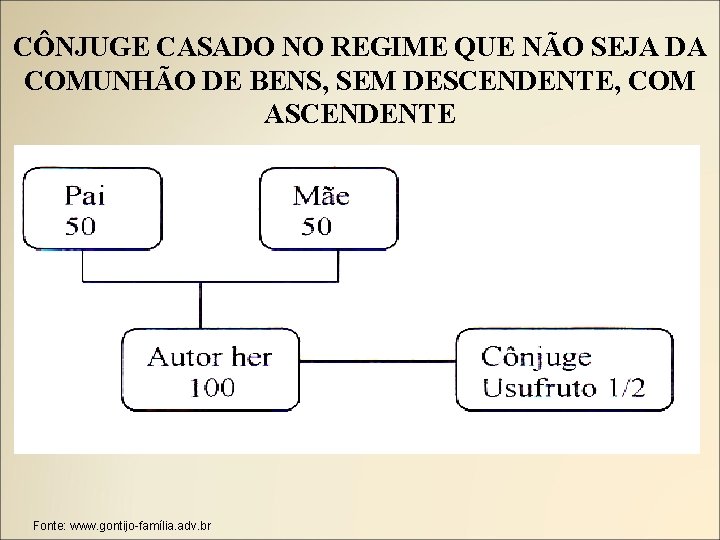 CÔNJUGE CASADO NO REGIME QUE NÃO SEJA DA COMUNHÃO DE BENS, SEM DESCENDENTE, COM ASCENDENTE

Pai
50

Mãe
50

Autor her
100

Cônjuge
Usufruto 1/2

Fonte: www.gontijo-família.adv.br